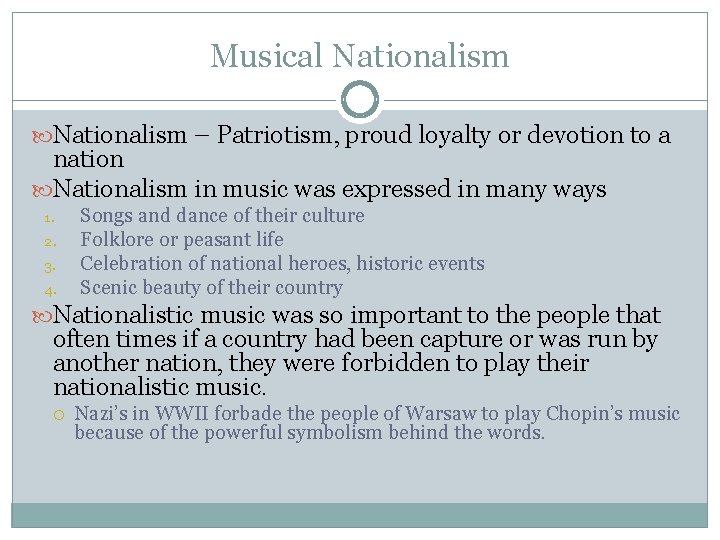 Musical Nationalism

Nationalism – Patriotism, proud loyalty or devotion to a nation

Nationalism in music was expressed in many ways

1. Songs and dance of their culture
2. Folklore or peasant life
3. Celebration of national heroes, historic events
4. Scenic beauty of their country

Nationalistic music was so important to the people that often times if a country had been capture or was run by another nation, they were forbidden to play their nationalistic music.

Nazi's in WWII forbade the people of Warsaw to play Chopin's music because of the powerful symbolism behind the words.